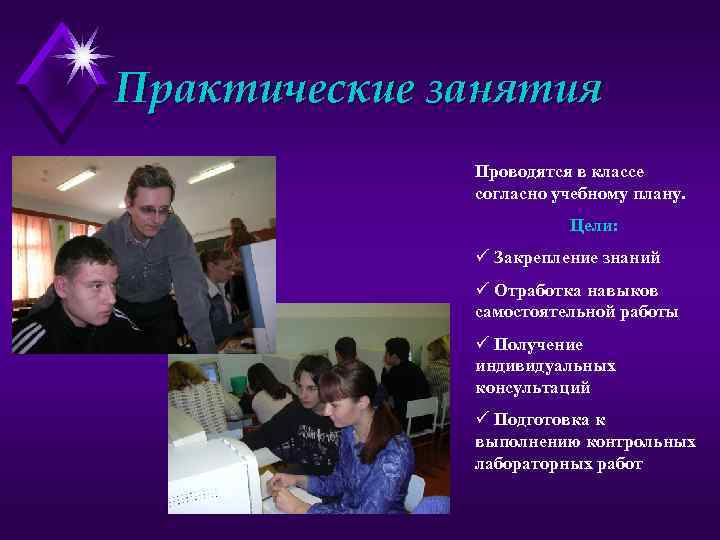 Практические занятия

Проводятся в классе согласно учебному плану.

Цели:

✓ Закрепление знаний

✓ Отработка навыков самостоятельной работы

✓ Получение индивидуальных консультаций

✓ Подготовка к выполнению контрольных лабораторных работ